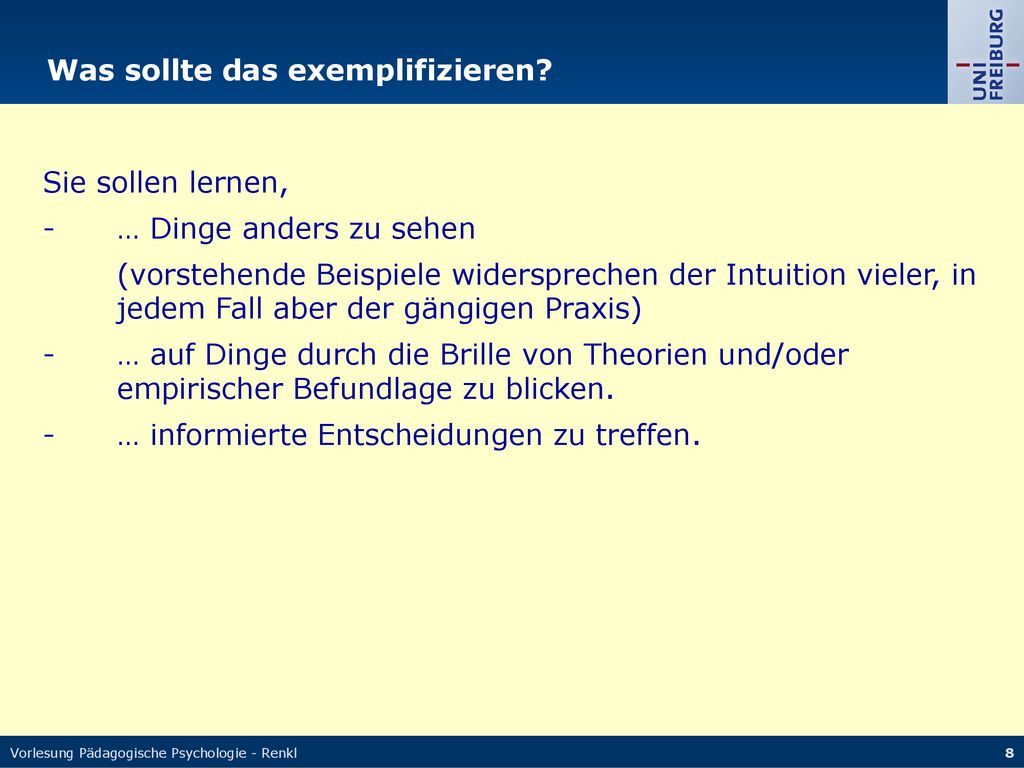 Was sollte das exemplifizieren?

UNI FREIBURG

Sie sollen lernen,

- … Dinge anders zu sehen

(vorstehende Beispiele widersprechen der Intuition vieler, in jedem Fall aber der gängigen Praxis)

- … auf Dinge durch die Brille von Theorien und/oder empirischer Befundlage zu blicken.

- … informierte Entscheidungen zu treffen.

Vorlesung Pädagogische Psychologie - Renkl

8